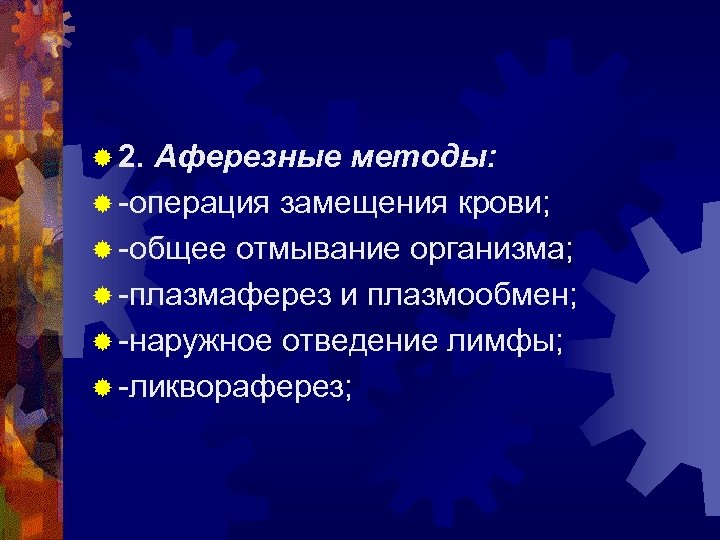 2. Аферезные методы:
-операция замещения крови;
-общее отмывание организма;
-плазмаферез и плазмообмен;
-наружное отведение лимфы;
-ликвораферез;